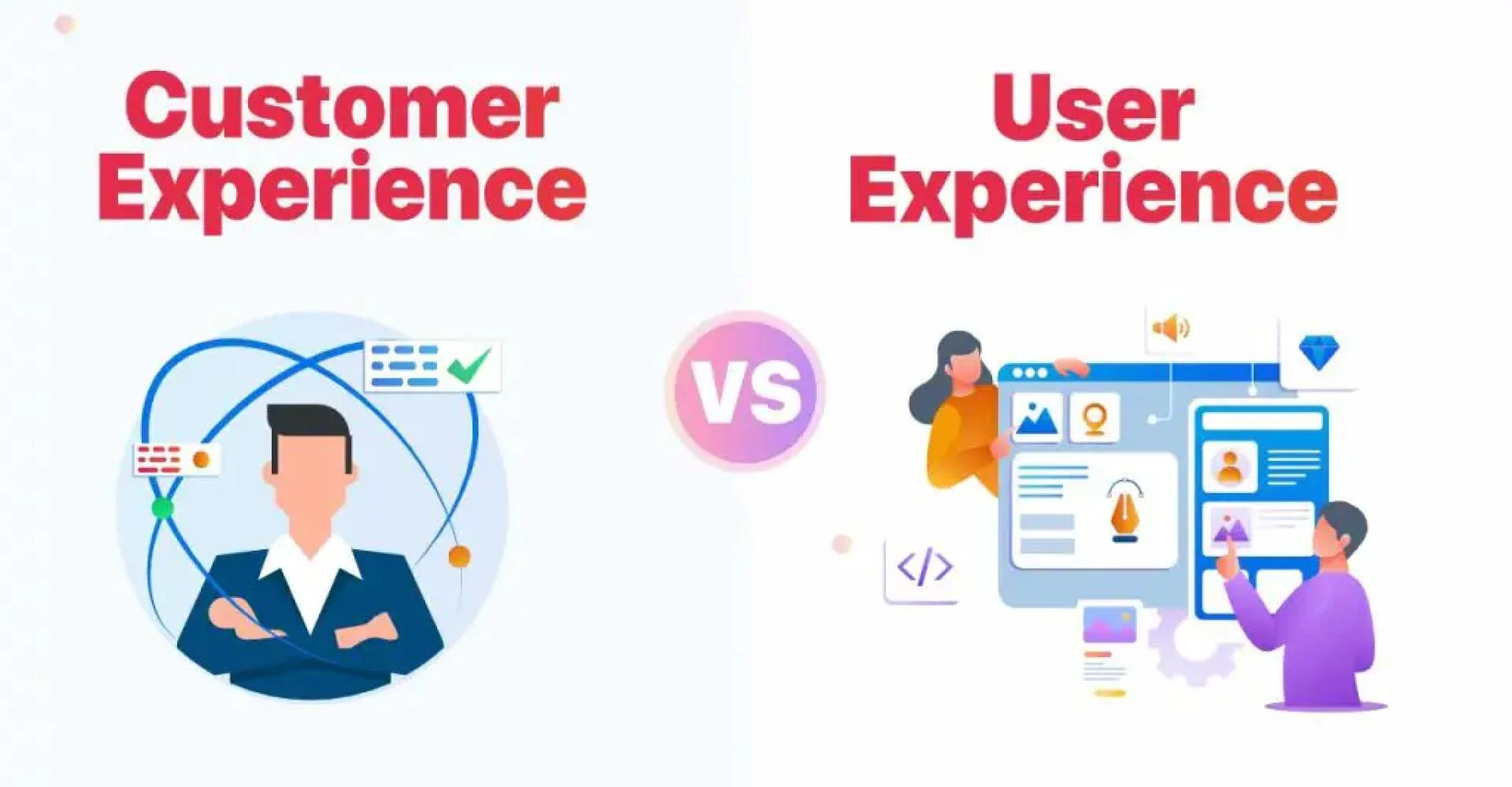 Customer Experience

VS

User Experience

</>